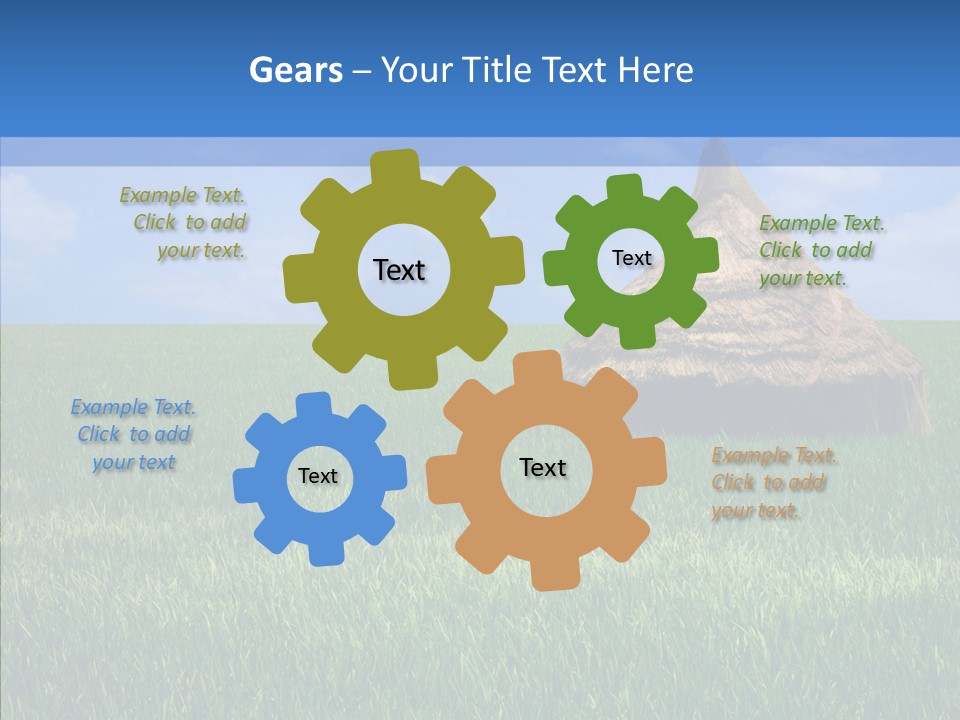 Gears – Your Title Text Here

Example Text. Click to add your text.

Text

Text

Example Text. Click to add your text.

Example Text. Click to add your text

Text

Text

Example Text. Click to add your text.